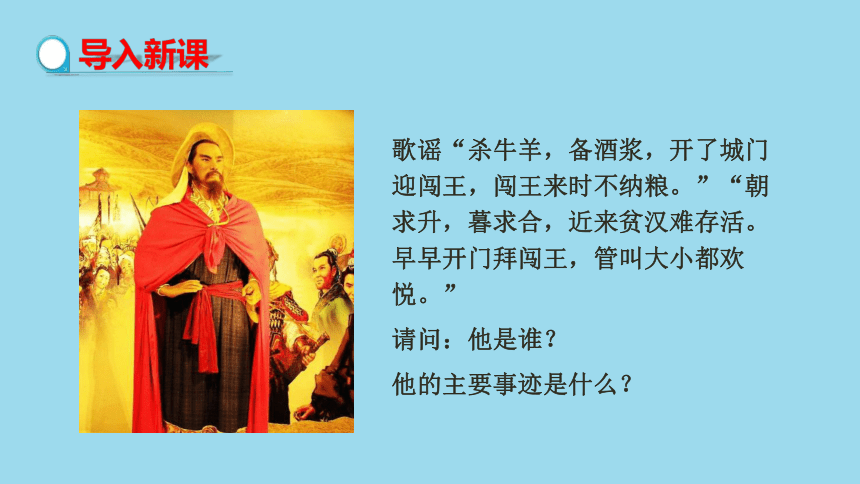 导入新课

歌谣“杀牛羊，备酒浆，开了城门迎闯王，闯王来时不纳粮。”“朝求升，暮求合，近来贫汉难存活。早早开门拜闯王，管叫大小都欢悦。”

请问：他是谁？

他的主要事迹是什么？